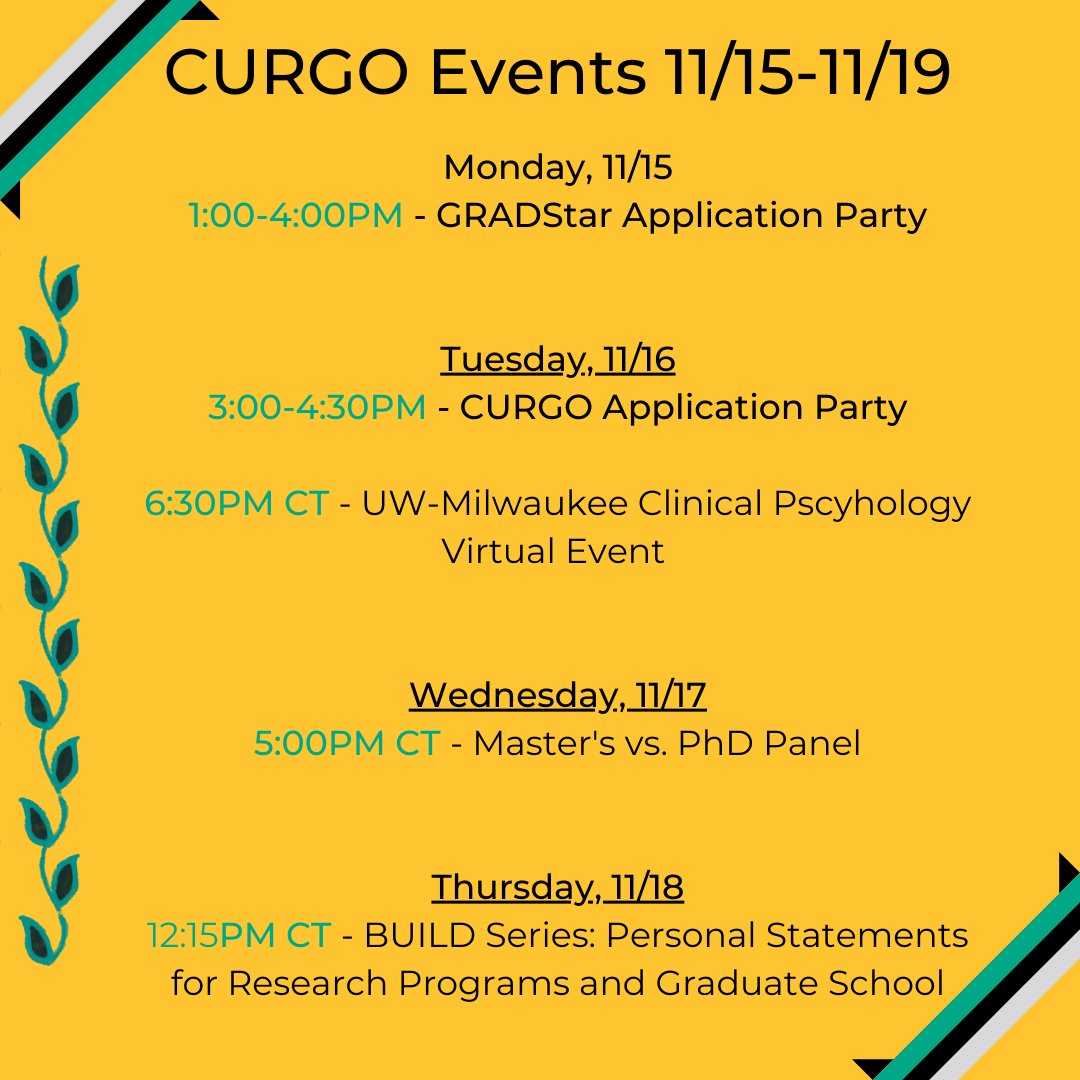 CURGO Events 11/15-11/19

Monday, 11/15
1:00-4:00PM - GRADStar Application Party

Tuesday, 11/16
3:00-4:30PM - CURGO Application Party

6:30PM CT - UW-Milwaukee Clinical Pscyhology Virtual Event

Wednesday, 11/17
5:00PM CT - Master's vs. PhD Panel

Thursday, 11/18
12:15PM CT - BUILD Series: Personal Statements for Research Programs and Graduate School